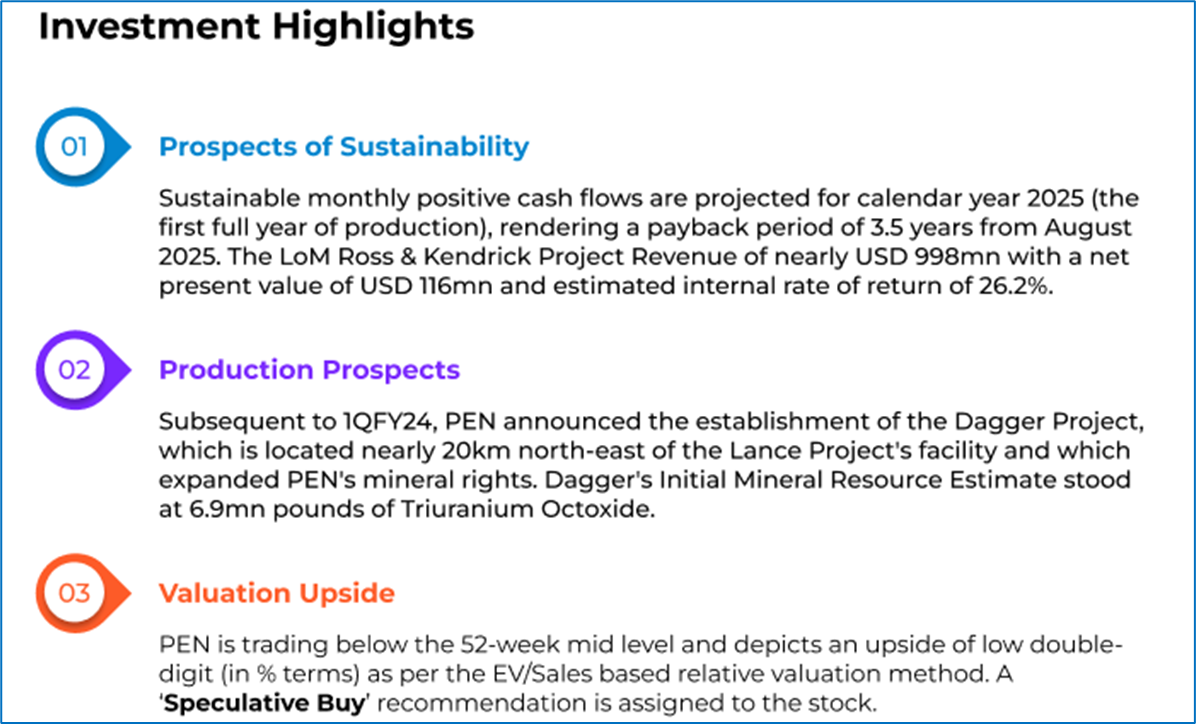 Investment Highlights

01

Prospects of Sustainability

Sustainable monthly positive cash flows are projected for calendar year 2025 (the first full year of production), rendering a payback period of 3.5 years from August 2025. The LoM Ross & Kendrick Project Revenue of nearly USD 998mn with a net present value of USD 116mn and estimated internal rate of return of 26.2%.

02

Production Prospects

Subsequent to 1QFY24, PEN announced the establishment of the Dagger Project, which is located nearly 20km north-east of the Lance Project's facility and which expanded PEN's mineral rights. Dagger's Initial Mineral Resource Estimate stood at 6.9mn pounds of Triuranium Octoxide.

03

Valuation Upside

PEN is trading below the 52-week mid level and depicts an upside of low double-digit (in % terms) as per the EV/Sales based relative valuation method. A 'Speculative Buy' recommendation is assigned to the stock.